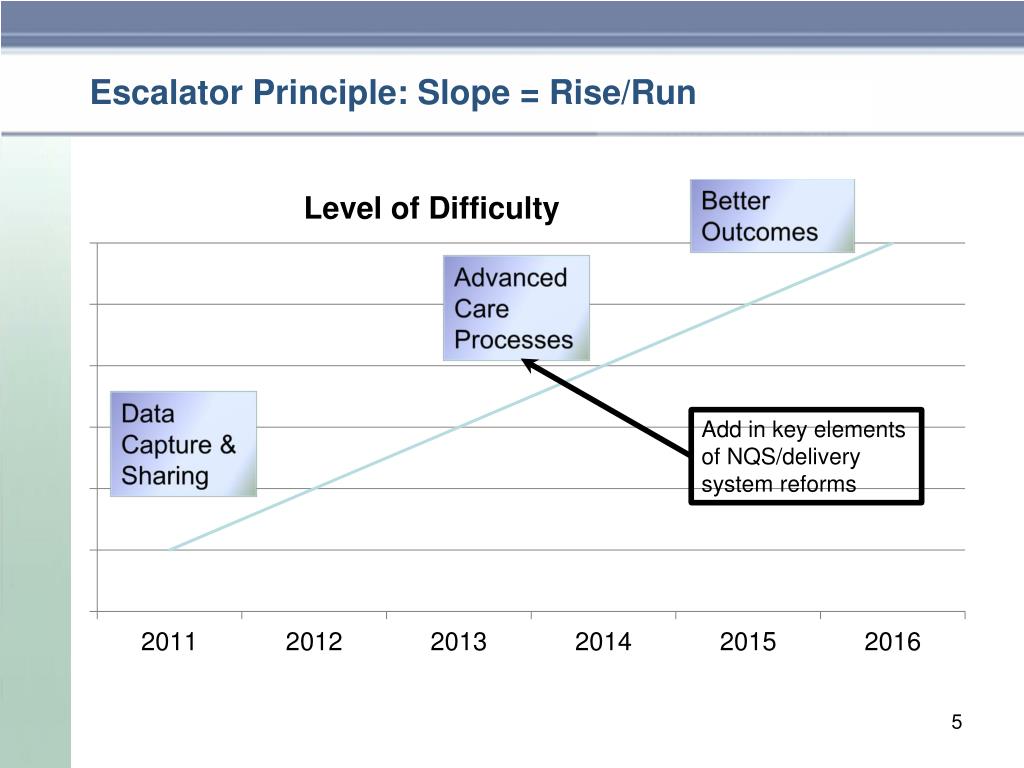 Escalator Principle: Slope = Rise/Run

Level of Difficulty

Better Outcomes

Advanced Care Processes

Data Capture & Sharing

Add in key elements of NQS/delivery system reforms

2011
2012
2013
2014
2015
2016

5